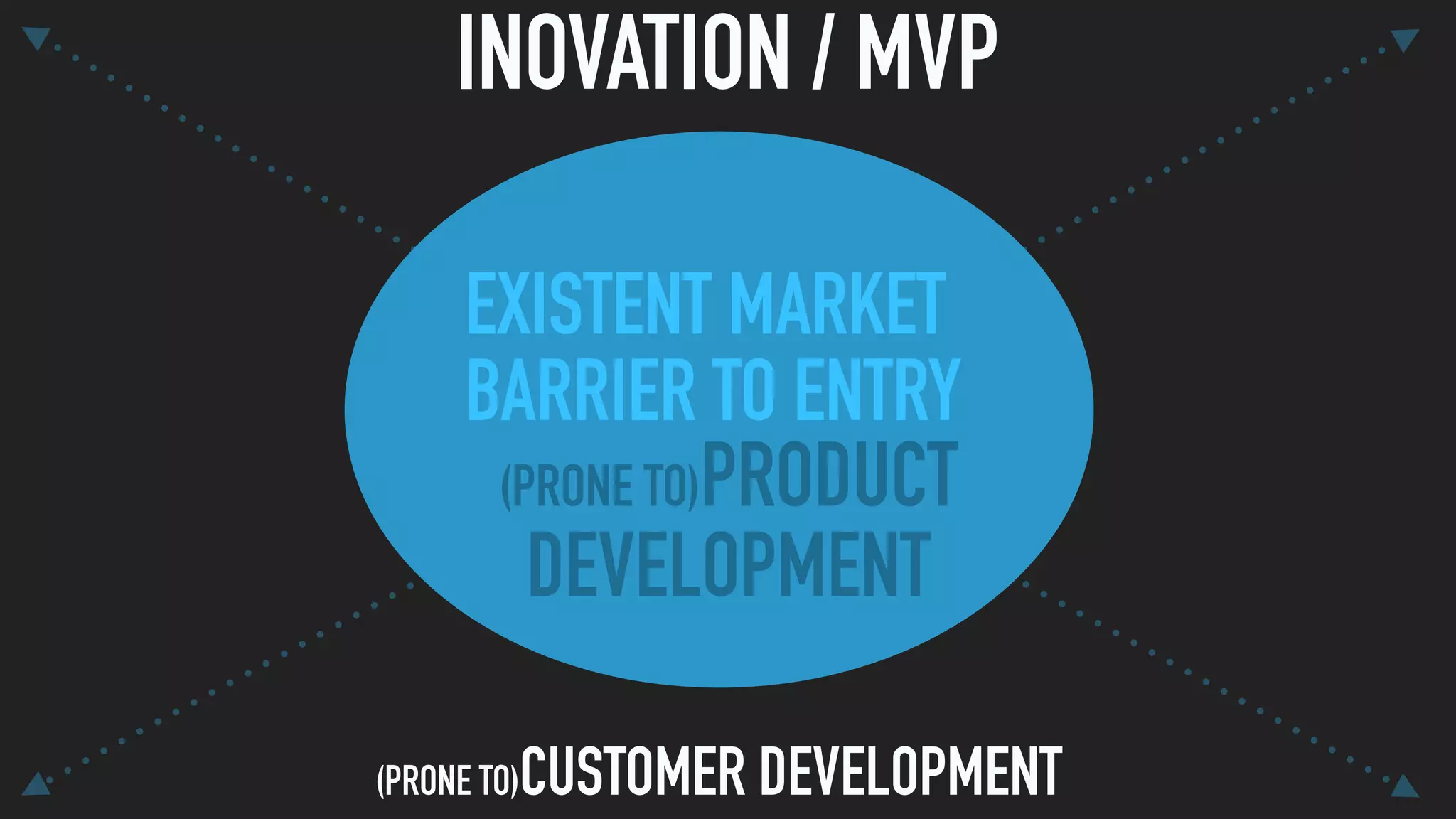 INOVATION / MVP

EXISTENT MARKET
BARRIER TO ENTRY

(PRONE TO)PRODUCT DEVELOPMENT

(PRONE TO)CUSTOMER DEVELOPMENT